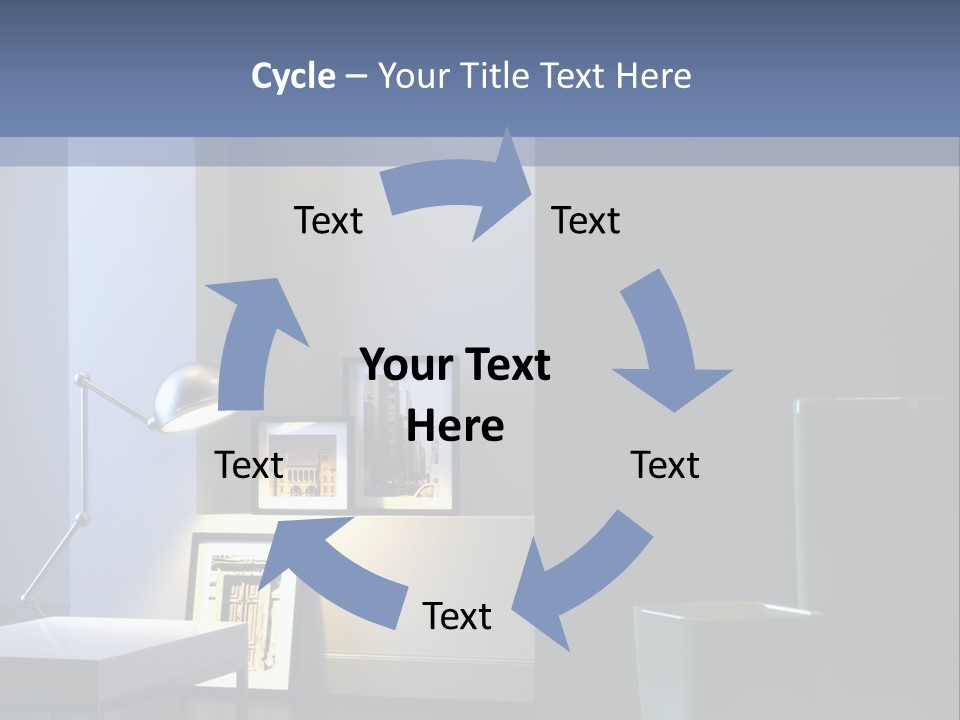 Cycle – Your Title Text Here

Text

Text

Your Text Here

Text

Text

Text